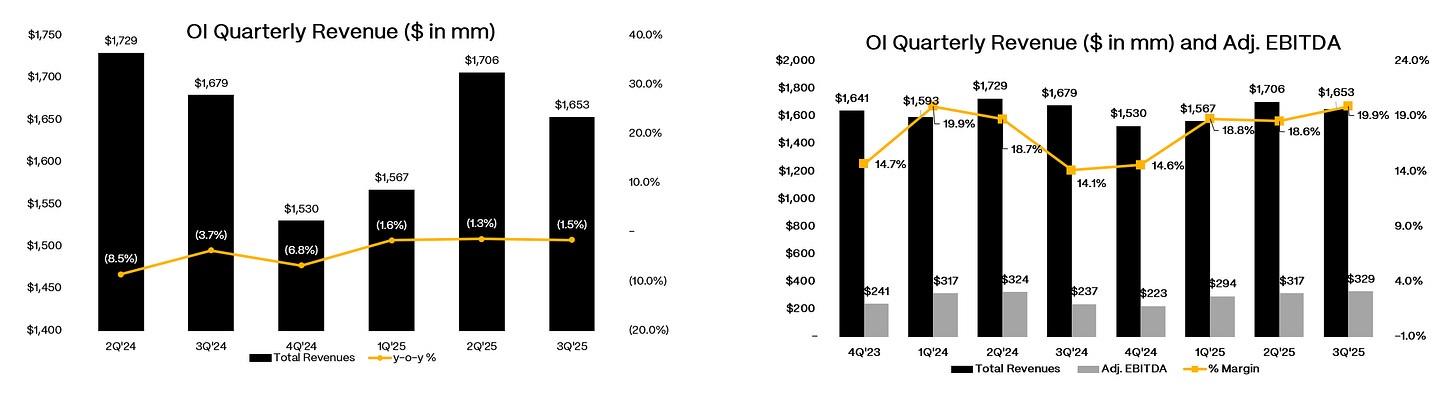 OI Quarterly Revenue ($ in mm)

$1,750
$1,700
$1,650
$1,600
$1,550
$1,500
$1,450
$1,400

40.0%
30.0%
20.0%
10.0%
–
(10.0%)
(20.0%)

$1,729
$1,679
$1,530
$1,567
$1,706
$1,653

(8.5%)
(3.7%)
(6.8%)
(1.6%)
(1.3%)
(1.5%)

2Q'24
3Q'24
4Q'24
1Q'25
2Q'25
3Q'25

Total Revenues
y-o-y %

OI Quarterly Revenue ($ in mm) and Adj. EBITDA

$2,000
$1,800
$1,600
$1,400
$1,200
$1,000
$800
$600
$400
$200
–

24.0%
19.0%
14.0%
9.0%
4.0%
-1.0%

$1,641
$1,593
$1,729
$1,679
$1,530
$1,567
$1,706
$1,653

14.7%
19.9%
18.7%
14.1%
14.6%
18.8%
18.6%
19.9%

$241
$317
$324
$237
$223
$294
$317
$329

4Q'23
1Q'24
2Q'24
3Q'24
4Q'24
1Q'25
2Q'25
3Q'25

Total Revenues
Adj. EBITDA
% Margin